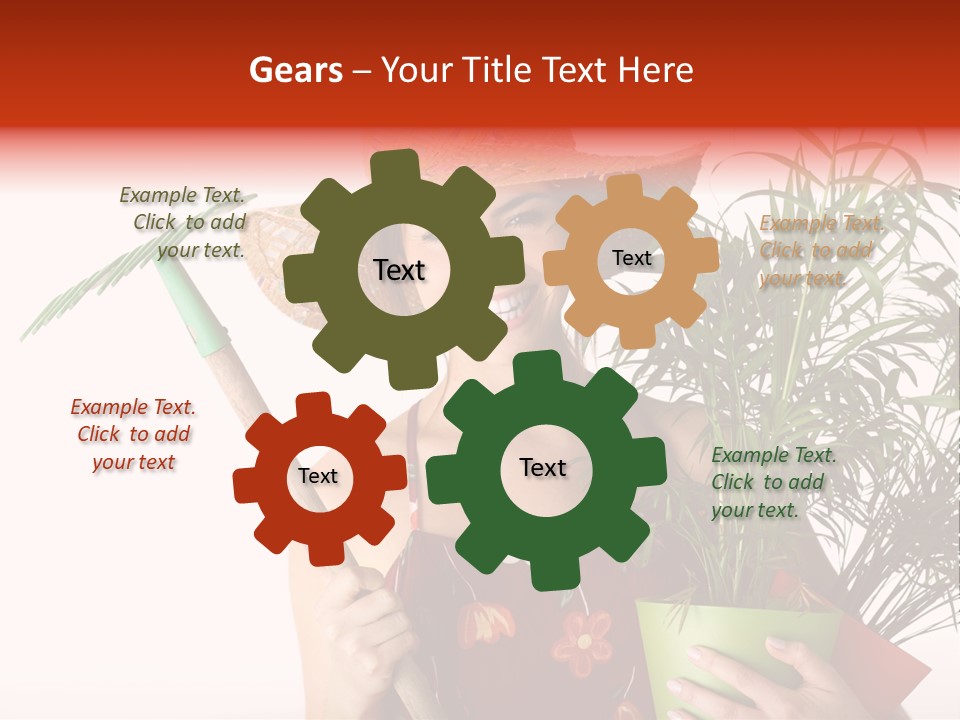 Gears – Your Title Text Here

Example Text. Click to add your text.

Text

Text

Example Text. Click to add your text.

Example Text. Click to add your text

Text

Text

Example Text. Click to add your text.